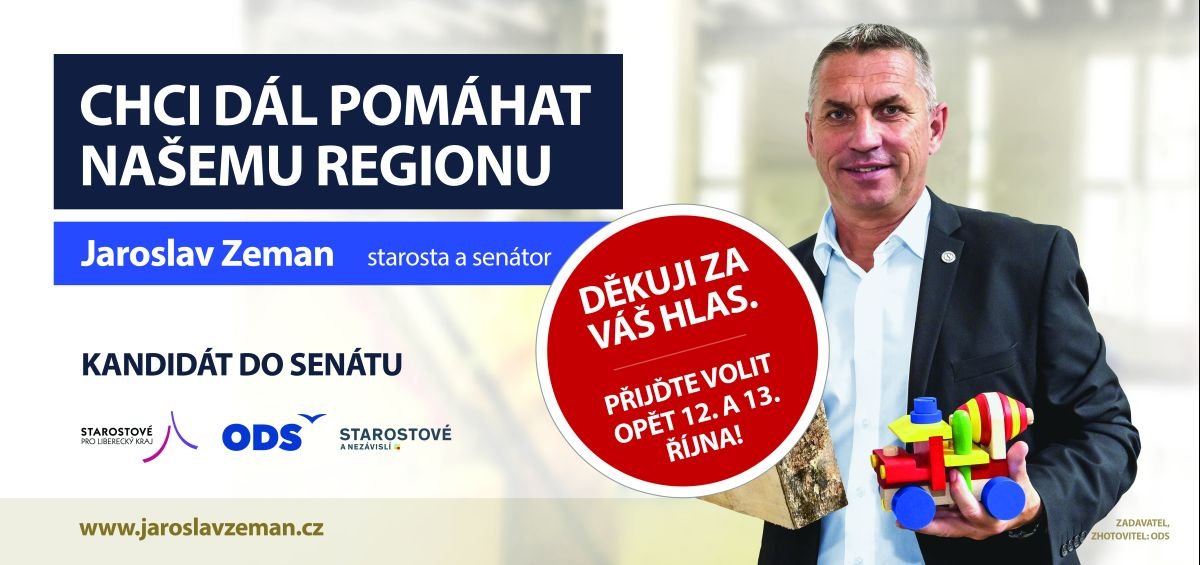 CHCI DÁL POMÁHAT NAŠEMU REGIONU

Jaroslav Zeman starosta a senátor

DĚKUJI ZA VÁŠ HLAS.

PŘIJĎTE VOLIT OPĚT 12. A 13. ŘÍJNA!

KANDIDÁT DO SENÁTU

STAROSTOVÉ PRO LIBERECKÝ KRAJ

ODS

STAROSTOVÉ A NEZÁVISLÍ

www.jaroslavzeman.cz

ZADAVATEL, ZHOTOVITEL: ODS